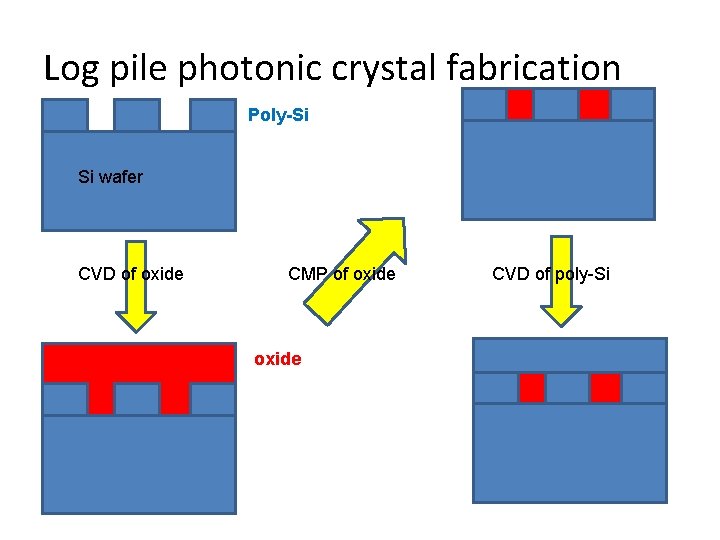 Log pile photonic crystal fabrication

Poly-Si

Si wafer

CVD of oxide

CMP of oxide

CVD of poly-Si

oxide